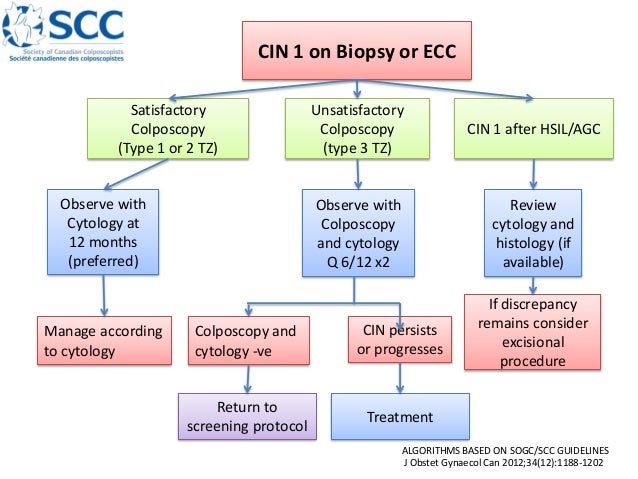 SCC
Society of Canadian Colposcopists
Société canadienne des colposcopistes

CIN 1 on Biopsy or ECC

Satisfactory Colposcopy (Type 1 or 2 TZ)

Unsatisfactory Colposcopy (type 3 TZ)

CIN 1 after HSIL/AGC

Observe with Cytology at 12 months (preferred)

Observe with Colposcopy and cytology Q 6/12 x2

Review cytology and histology (if available)

Manage according to cytology

Colposcopy and cytology -ve

CIN persists or progresses

If discrepancy remains consider excisional procedure

Return to screening protocol

Treatment

ALGORITHMS BASED ON SOGC/SCC GUIDELINES
J Obstet Gynaecol Can 2012;34(12):1188-1202